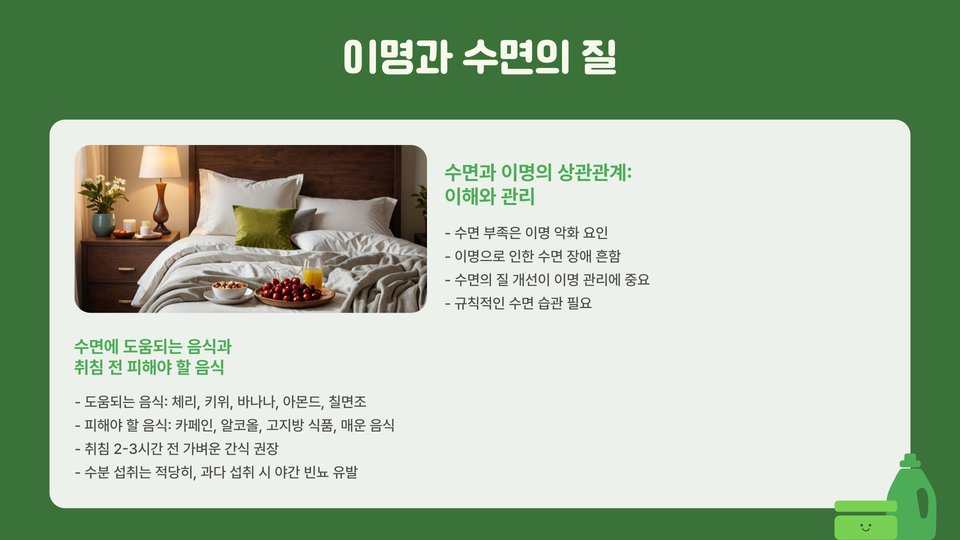 이명과 수면의 질

수면과 이명의 상관관계: 이해와 관리

- 수면 부족은 이명 악화 요인
- 이명으로 인한 수면 장애 흔함
- 수면의 질 개선이 이명 관리에 중요
- 규칙적인 수면 습관 필요

수면에 도움되는 음식과 취침 전 피해야 할 음식

- 도움되는 음식: 체리, 키위, 바나나, 아몬드, 칠면조
- 피해야 할 음식: 카페인, 알코올, 고지방 식품, 매운 음식
- 취침 2-3시간 전 가벼운 간식 권장
- 수분 섭취는 적당히, 과다 섭취 시 야간 빈뇨 유발